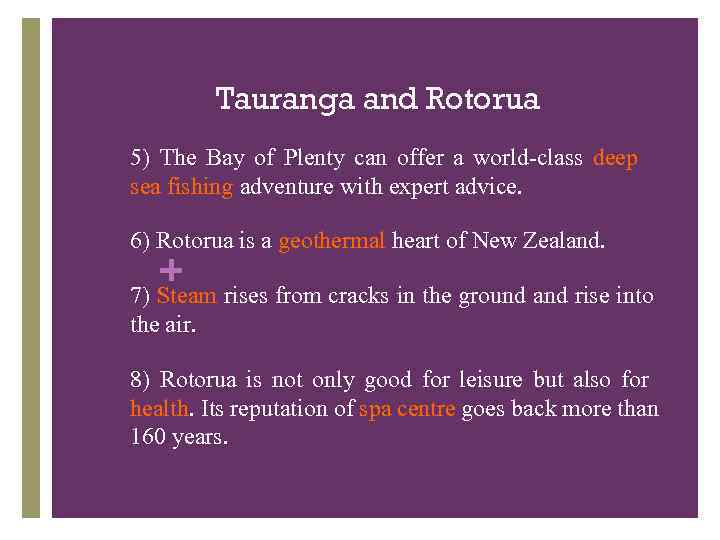 Tauranga and Rotorua

5) The Bay of Plenty can offer a world-class deep sea fishing adventure with expert advice.

6) Rotorua is a geothermal heart of New Zealand.

+

7) Steam rises from cracks in the ground and rise into the air.

8) Rotorua is not only good for leisure but also for health. Its reputation of spa centre goes back more than 160 years.